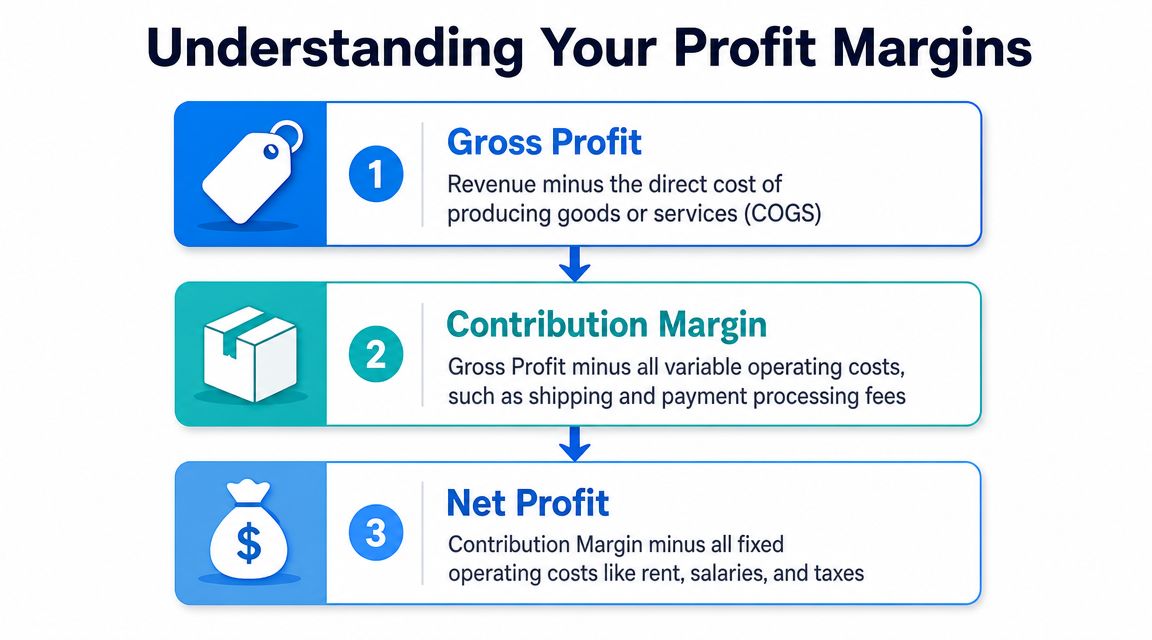 Understanding Your Profit Margins

1

Gross Profit

Revenue minus the direct cost of producing goods or services (COGS)

2

Contribution Margin

Gross Profit minus all variable operating costs, such as shipping and payment processing fees

$

3

Net Profit

Contribution Margin minus all fixed operating costs like rent, salaries, and taxes